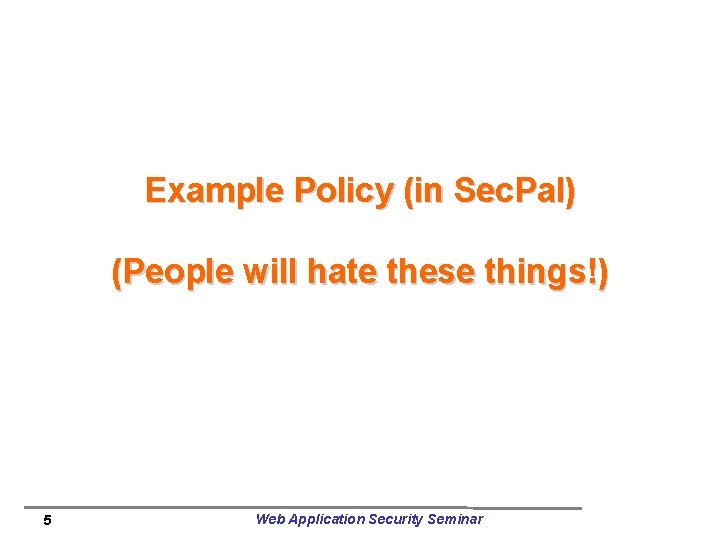 Example Policy (in SecPal)

(People will hate these things!)

5

Web Application Security Seminar